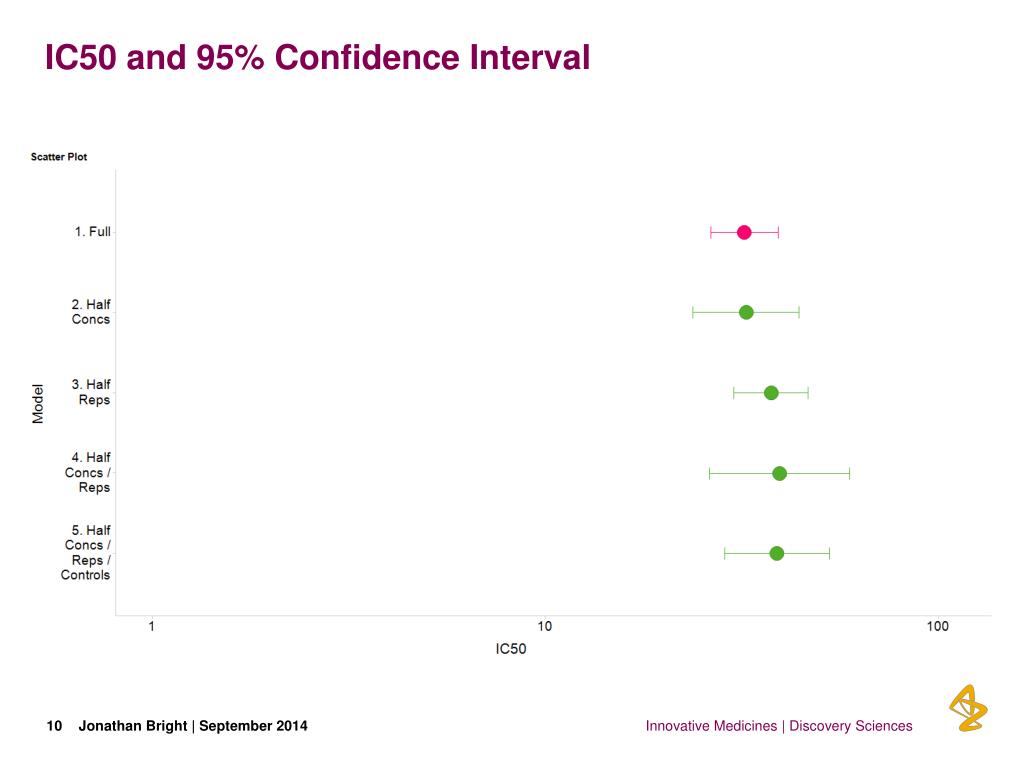 IC50 and 95% Confidence Interval

Scatter Plot

Model

1. Full

2. Half Concs

3. Half Reps

4. Half Concs / Reps

5. Half Concs / Reps / Controls

1

10

100

IC50

10 Jonathan Bright | September 2014

Innovative Medicines | Discovery Sciences